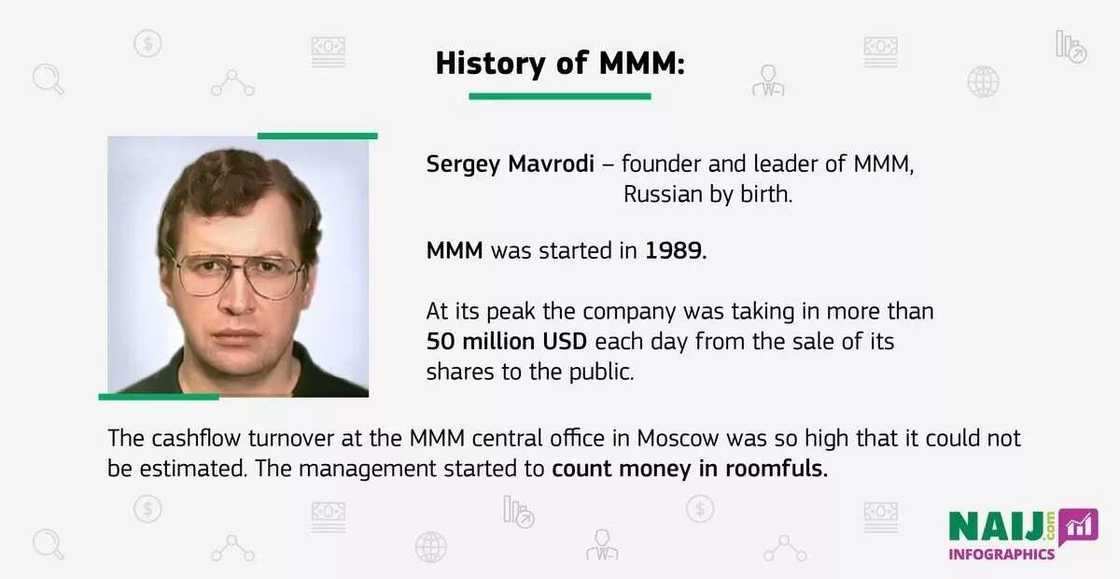 History of MMM:

Sergey Mavrodi – founder and leader of MMM, Russian by birth.

MMM was started in 1989.

At its peak the company was taking in more than 50 million USD each day from the sale of its shares to the public.

The cashflow turnover at the MMM central office in Moscow was so high that it could not be estimated. The management started to count money in roomfuls.

NAIJ.com
INFOGRAPHICS